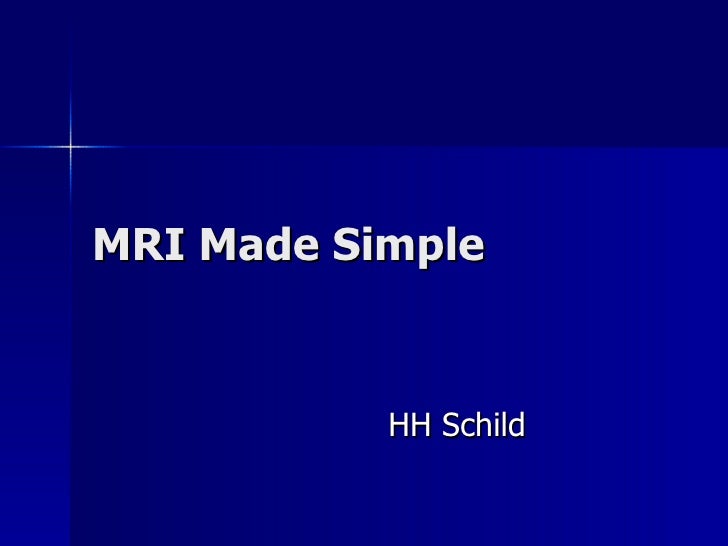 MRI Made Simple

HH Schild